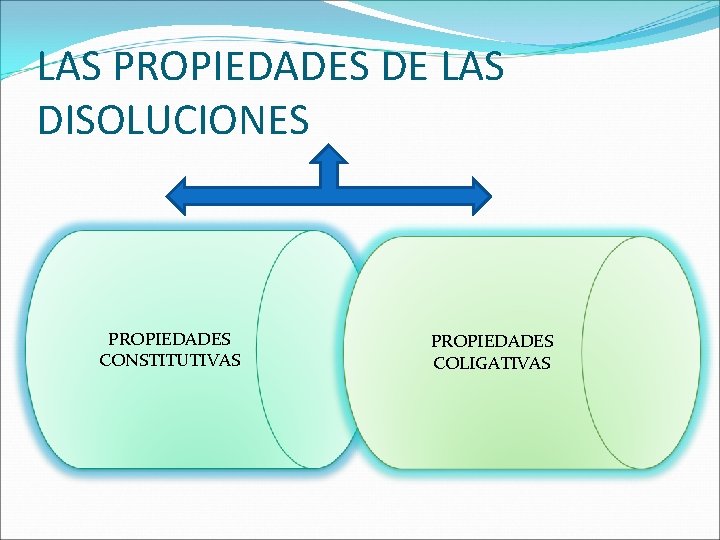 LAS PROPIEDADES DE LAS DISOLUCIONES

PROPIEDADES CONSTITUTIVAS

PROPIEDADES COLIGATIVAS